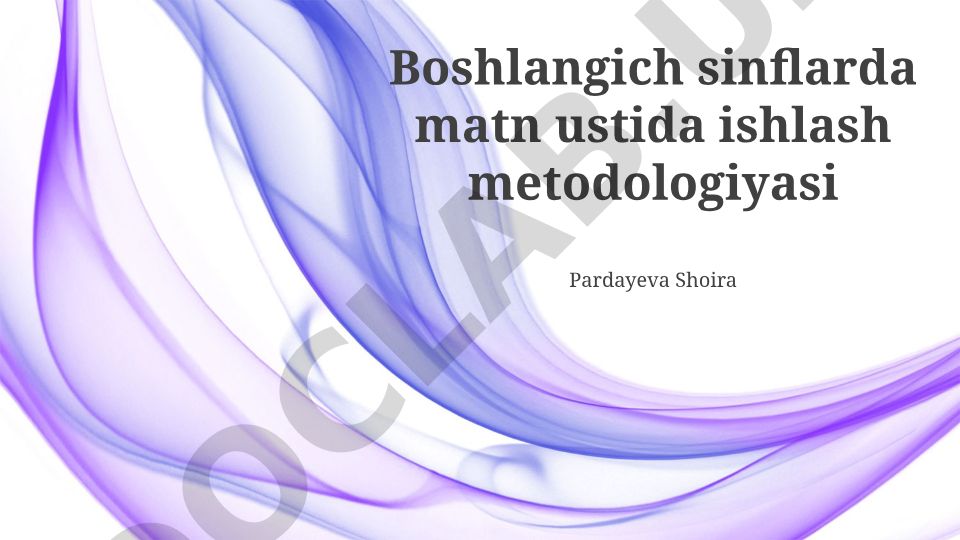 Boshlangich sinflarda matn ustida ishlash metodologiyasi

Pardayeva Shoira

DOCLAB.U